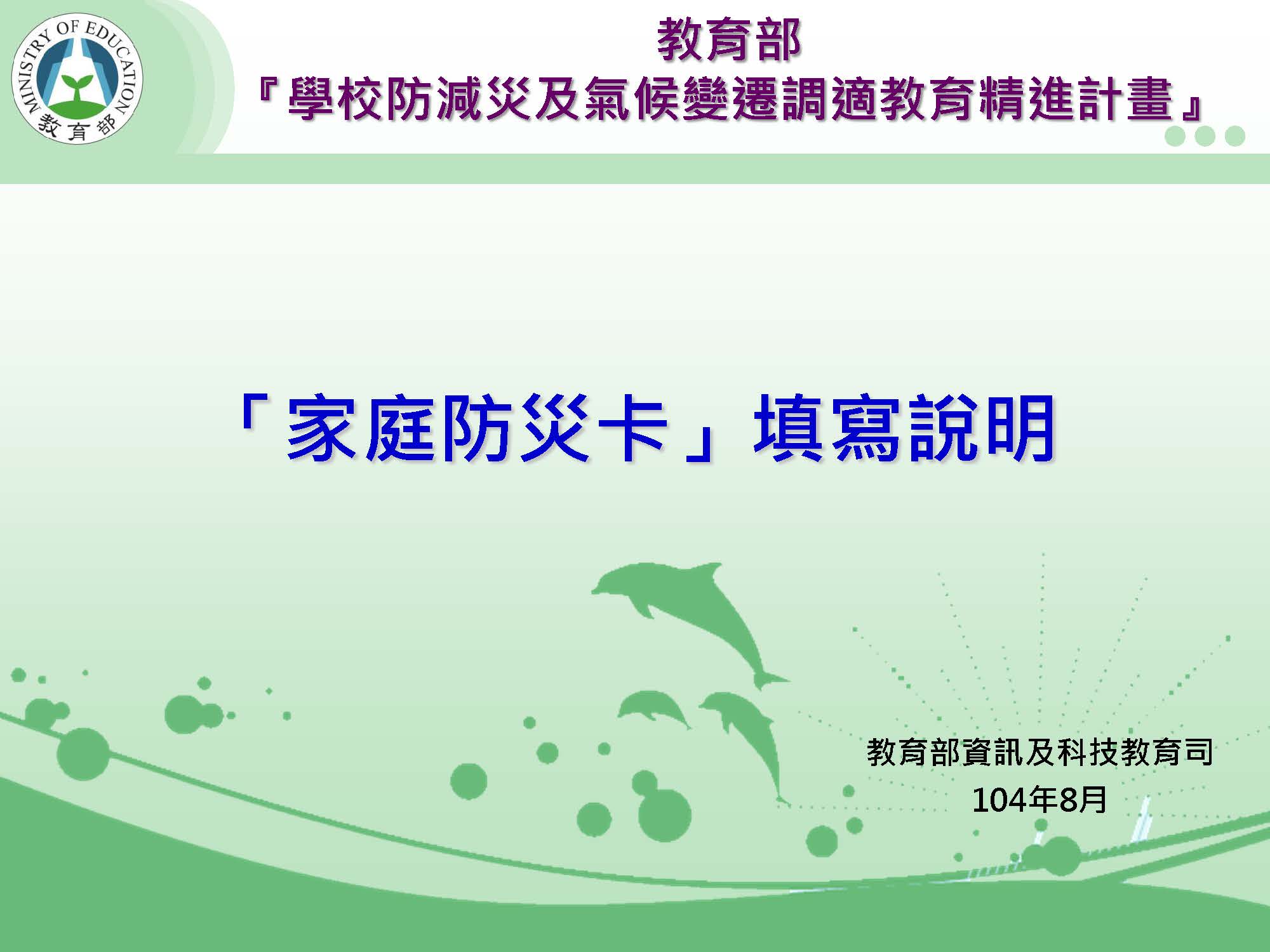 MINISTRY OF EDUCATION
教育部

教育部
『學校防減災及氣候變遷調適教育精進計畫』

「家庭防災卡」填寫說明

教育部資訊及科技教育司
104年8月